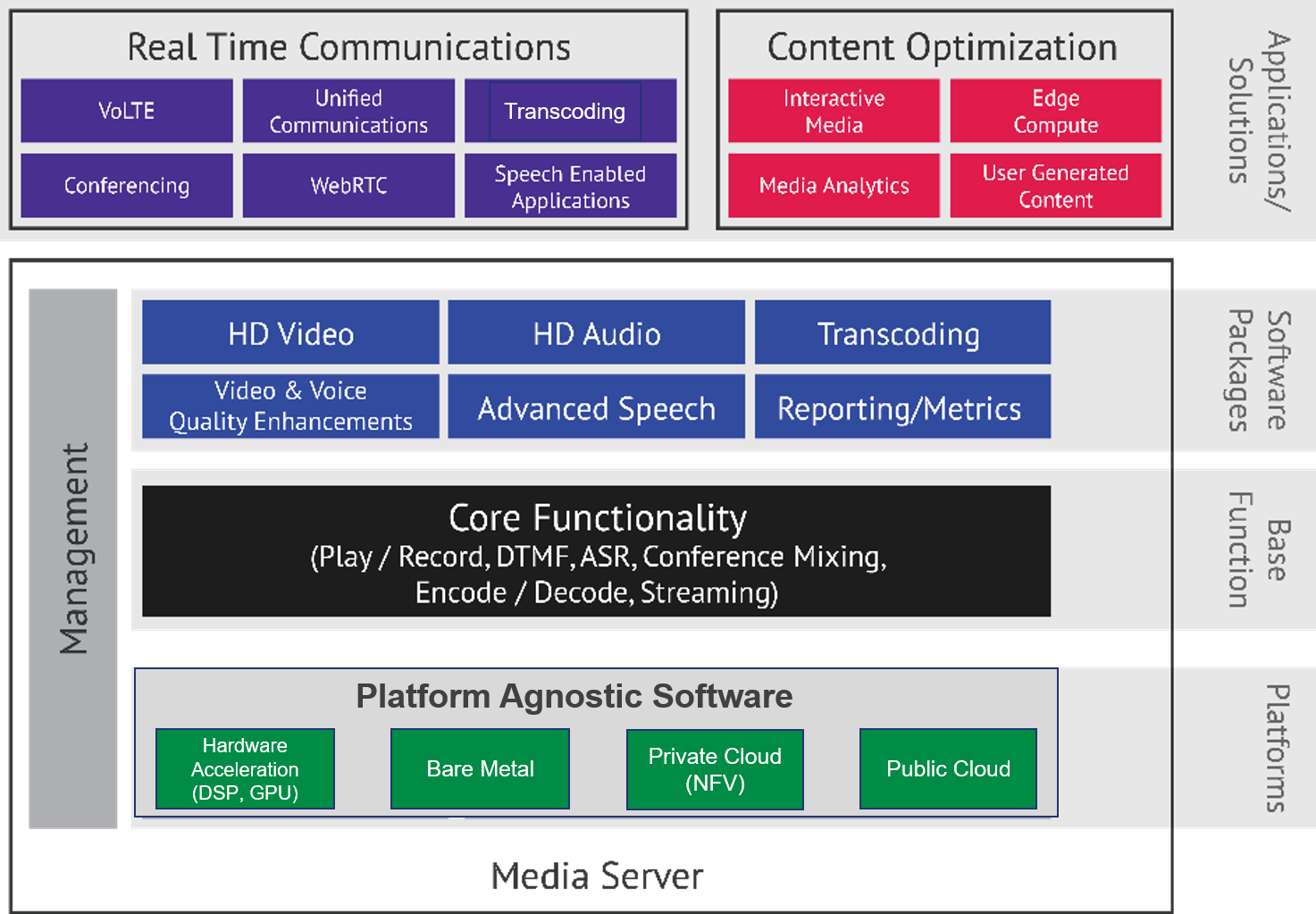 Real Time Communications

VoLTE

Unified Communications

Transcoding

Conferencing

WebRTC

Speech Enabled Applications

Content Optimization

Interactive Media

Edge Compute

Media Analytics

User Generated Content

Applications/ Solutions

Management

HD Video

HD Audio

Transcoding

Video & Voice Quality Enhancements

Advanced Speech

Reporting/Metrics

Software Packages

Core Functionality
(Play / Record, DTMF, ASR, Conference Mixing, Encode / Decode, Streaming)

Base Function

Platform Agnostic Software

Hardware Acceleration (DSP, GPU)

Bare Metal

Private Cloud (NFV)

Public Cloud

Platforms

Media Server